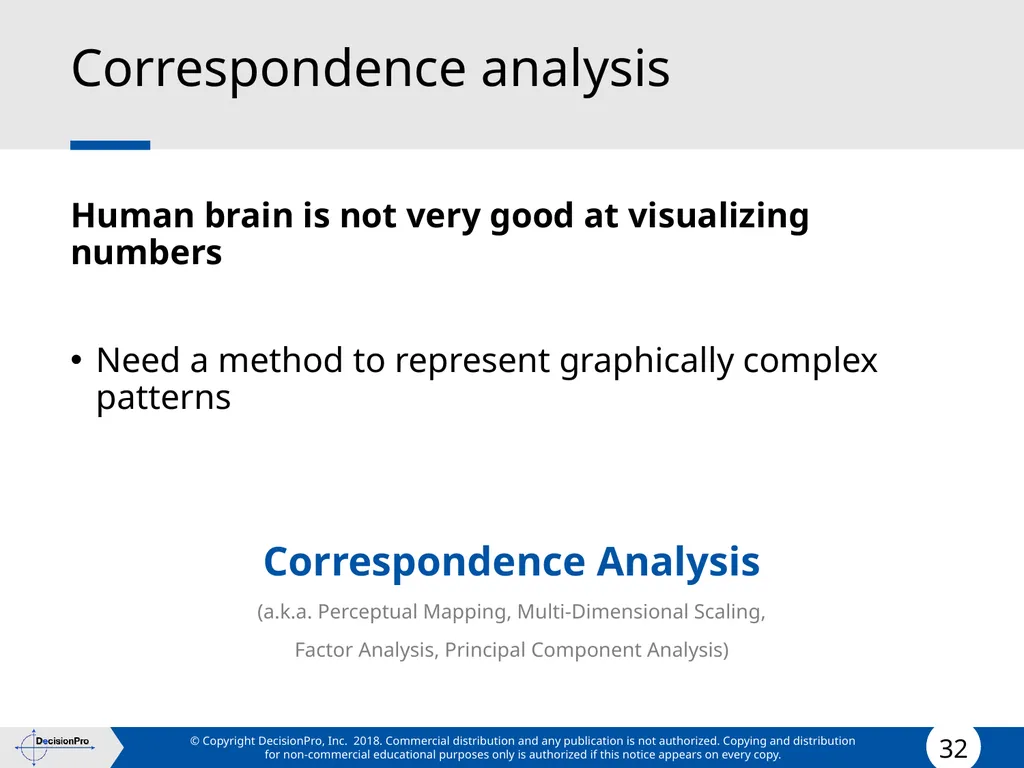 Correspondence analysis

Human brain is not very good at visualizing numbers

• Need a method to represent graphically complex patterns

Correspondence Analysis

(a.k.a. Perceptual Mapping, Multi-Dimensional Scaling,

Factor Analysis, Principal Component Analysis)

DecisionPro

© Copyright DecisionPro, Inc. 2018. Commercial distribution and any publication is not authorized. Copying and distribution for non-commercial educational purposes only is authorized if this notice appears on every copy.

32